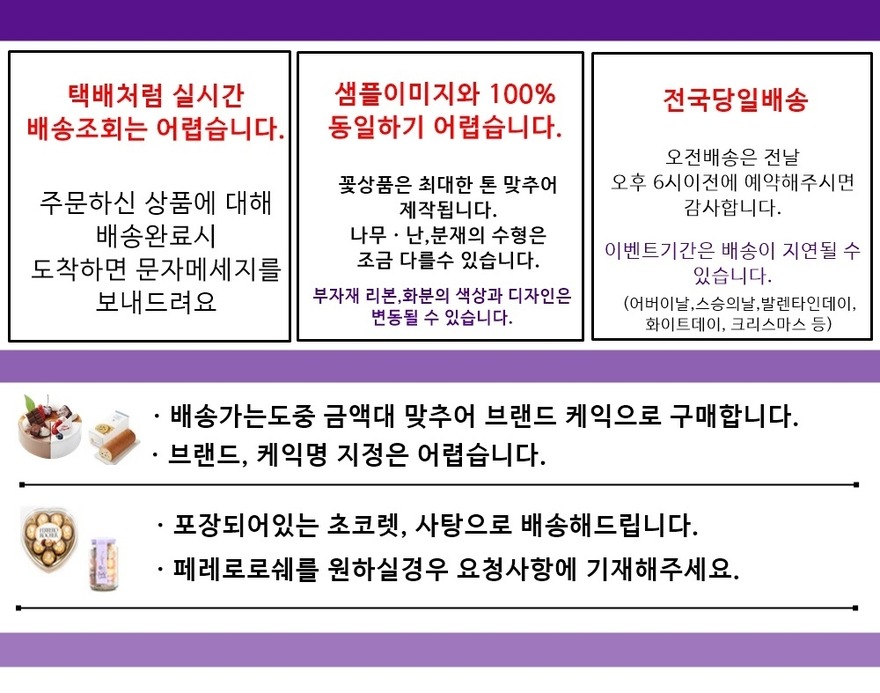 택배처럼 실시간 배송조회는 어렵습니다.

주문하신 상품에 대해 배송완료시 도착하면 문자메세지를 보내드려요

샘플이미지와 100% 동일하기 어렵습니다.

꽃상품은 최대한 톤 맞추어 제작됩니다. 나무 · 난,분재의 수형은 조금 다를수 있습니다.

부자재 리본,화분의 색상과 디자인은 변동될 수 있습니다.

전국당일배송

오전배송은 전날 오후 6시이전에 예약해주시면 감사합니다.

이벤트기간은 배송이 지연될 수 있습니다.

(어버이날,스승의날,발렌타인데이, 화이트데이, 크리스마스 등)

· 배송가는도중 금액대 맞추어 브랜드 케익으로 구매합니다.
· 브랜드, 케익명 지정은 어렵습니다.

· 포장되어있는 초코렛, 사탕으로 배송해드립니다.
· 페레로로쉐를 원하실경우 요청사항에 기재해주세요.